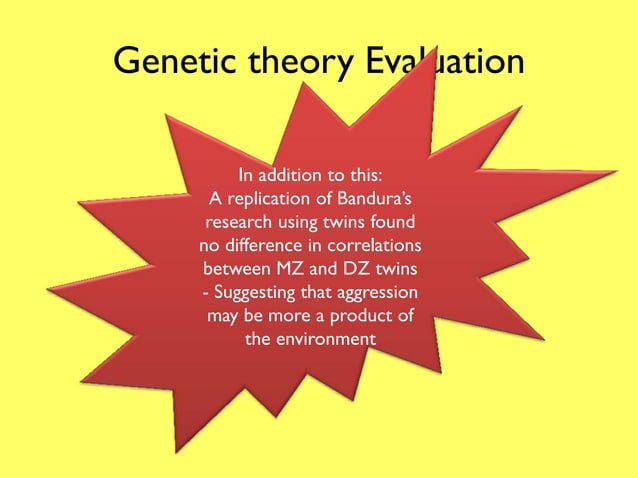 Genetic theory Evaluation

In addition to this:
A replication of Bandura's research using twins found no difference in correlations between MZ and DZ twins - Suggesting that aggression may be more a product of the environment